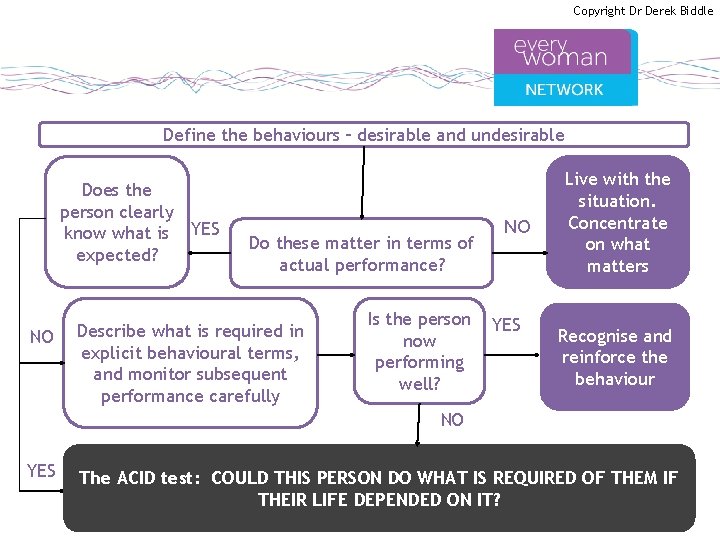 Copyright Dr Derek Biddle

every woman NETWORK

Define the behaviours – desirable and undesirable

Does the person clearly know what is expected?

YES

Do these matter in terms of actual performance?

NO

Live with the situation. Concentrate on what matters

NO

Describe what is required in explicit behavioural terms, and monitor subsequent performance carefully

Is the person now performing well?

YES

Recognise and reinforce the behaviour

NO

YES

The ACID test: COULD THIS PERSON DO WHAT IS REQUIRED OF THEM IF THEIR LIFE DEPENDED ON IT?